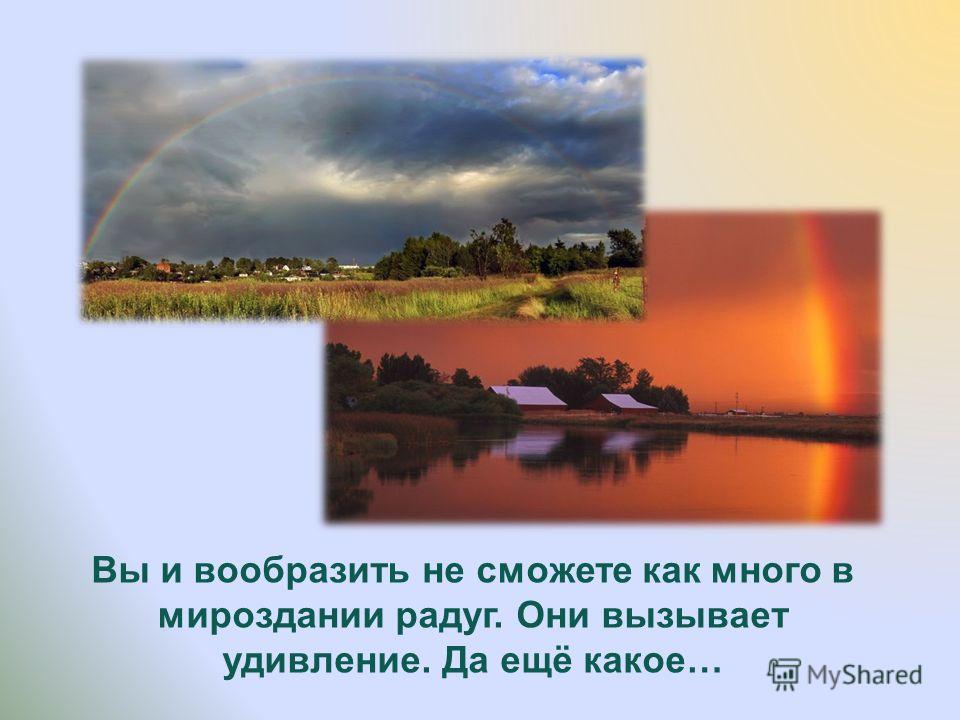 Вы и вообразить не сможете как много в мироздании радуг. Они вызывает удивление. Да ещё какое…

MyShared